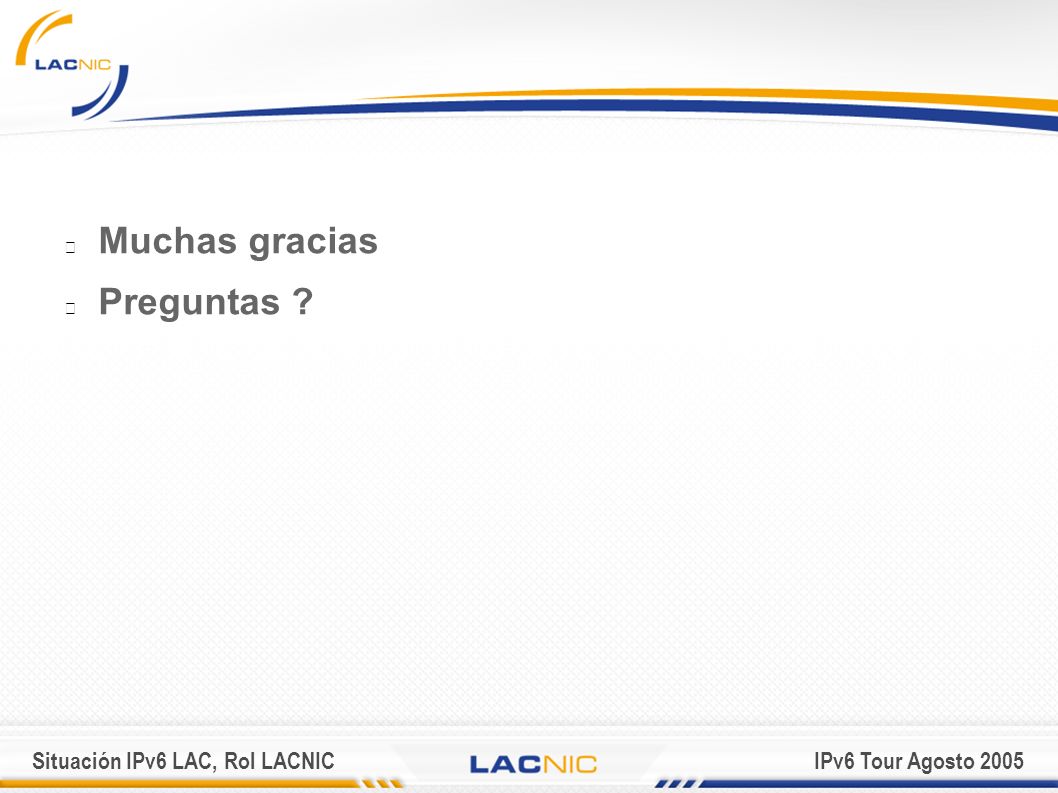 LACNIC

Muchas gracias

Preguntas ?

Situación IPv6 LAC, Rol LACNIC

LACNIC

IPv6 Tour Agosto 2005